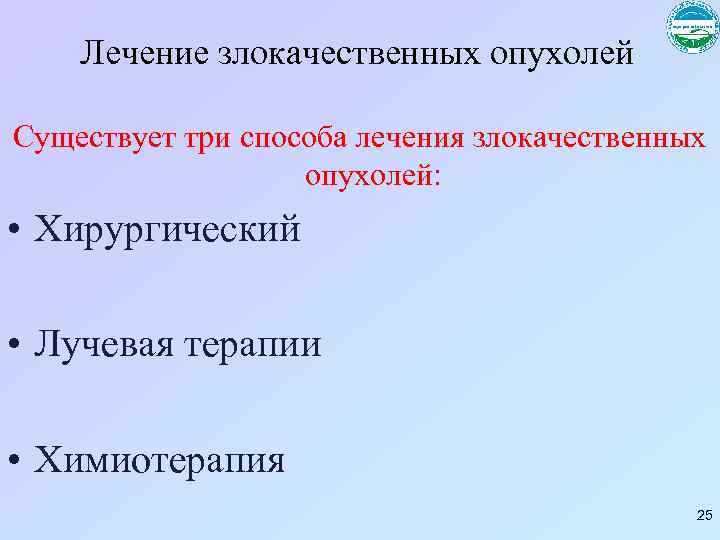 Лечение злокачественных опухолей

Существует три способа лечения злокачественных опухолей:

• Хирургический

• Лучевая терапии

• Химиотерапия

25